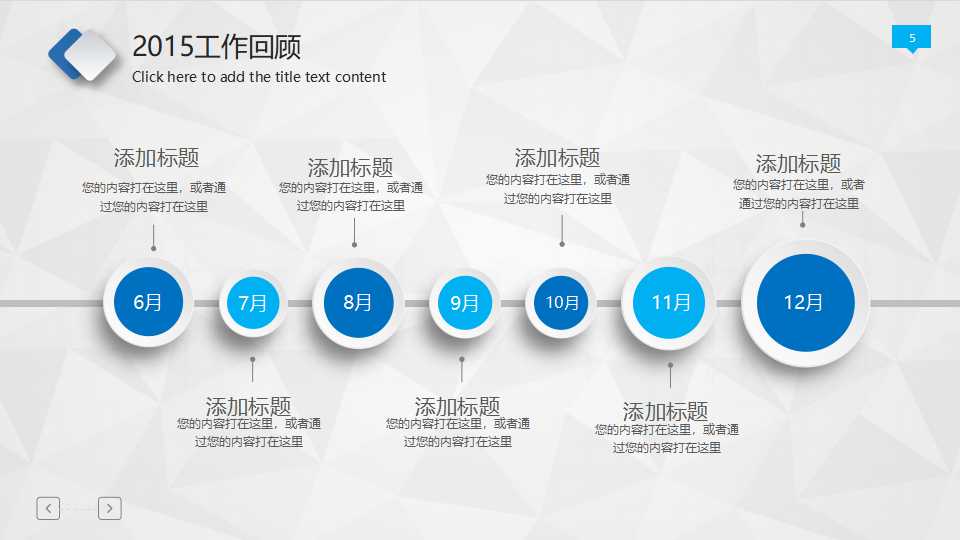 2015工作回顾
Click here to add the title text content

5

添加标题
您的内容打在这里，或者通过您的内容打在这里

添加标题
您的内容打在这里，或者通过您的内容打在这里

添加标题
您的内容打在这里，或者通过您的内容打在这里

添加标题
您的内容打在这里，或者通过您的内容打在这里

6月

7月

8月

9月

10月

11月

12月

添加标题
您的内容打在这里，或者通过您的内容打在这里

添加标题
您的内容打在这里，或者通过您的内容打在这里

添加标题
您的内容打在这里，或者通过您的内容打在这里